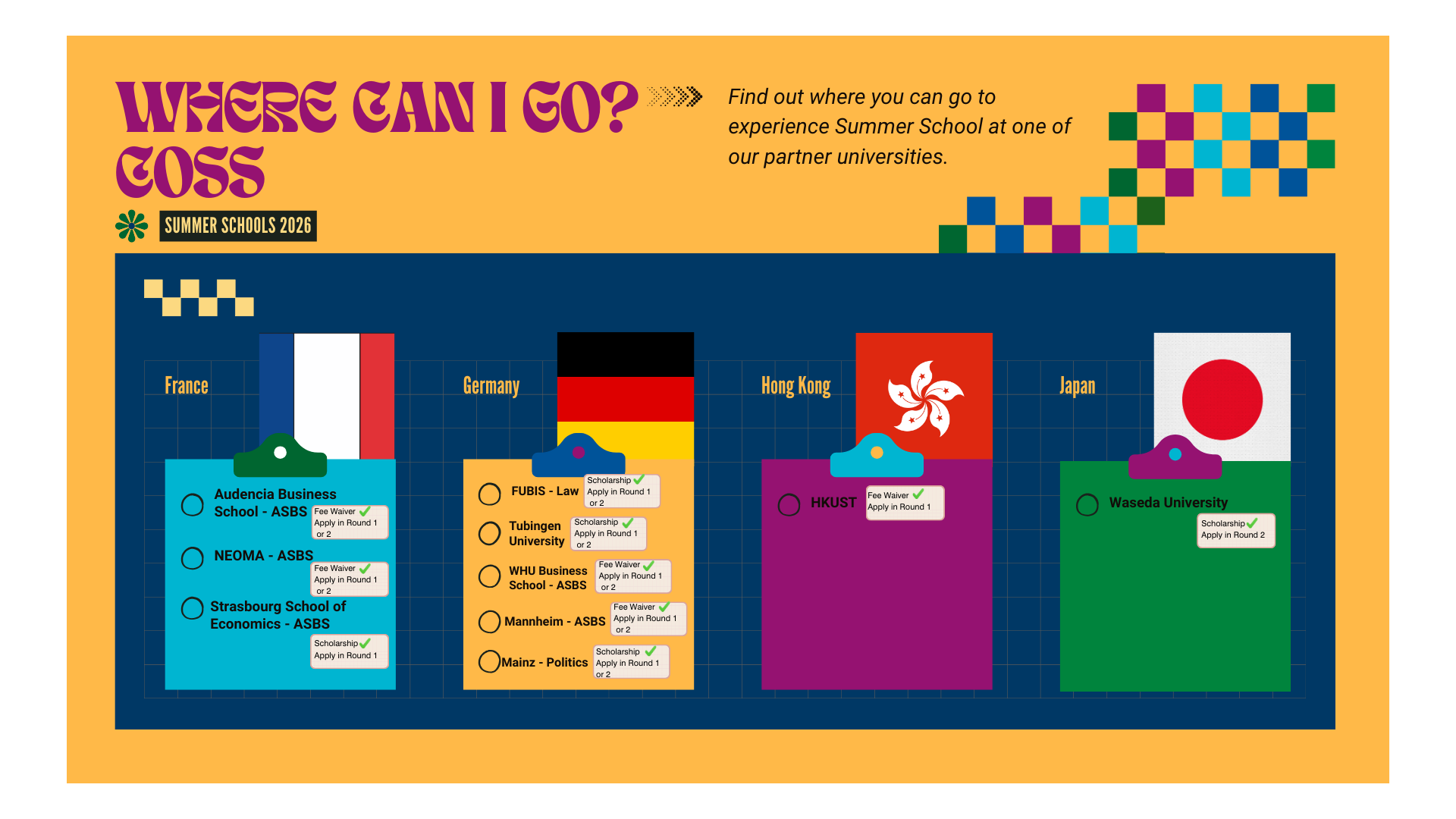 WHERE CAN I GO? COSS

SUMMER SCHOOLS 2026

Find out where you can go to experience Summer School at one of our partner universities.

France

Audencia Business School - ASBS
Fee Waiver Apply in Round 1 or 2

NEOMA - ASBS
Fee Waiver Apply in Round 1 or 2

Strasbourg School of Economics - ASBS
Scholarship Apply in Round 1

Germany

FUBIS - Law
Scholarship Apply in Round 1 or 2

Tubingen University
Scholarship Apply in Round 1 or 2

WHU Business School - ASBS
Fee Waiver Apply in Round 1 or 2

Mannheim - ASBS
Fee Waiver Apply in Round 1 or 2

Mainz - Politics
Scholarship Apply in Round 1 or 2

Hong Kong

HKUST
Fee Waiver Apply in Round 1

Japan

Waseda University
Scholarship Apply in Round 2